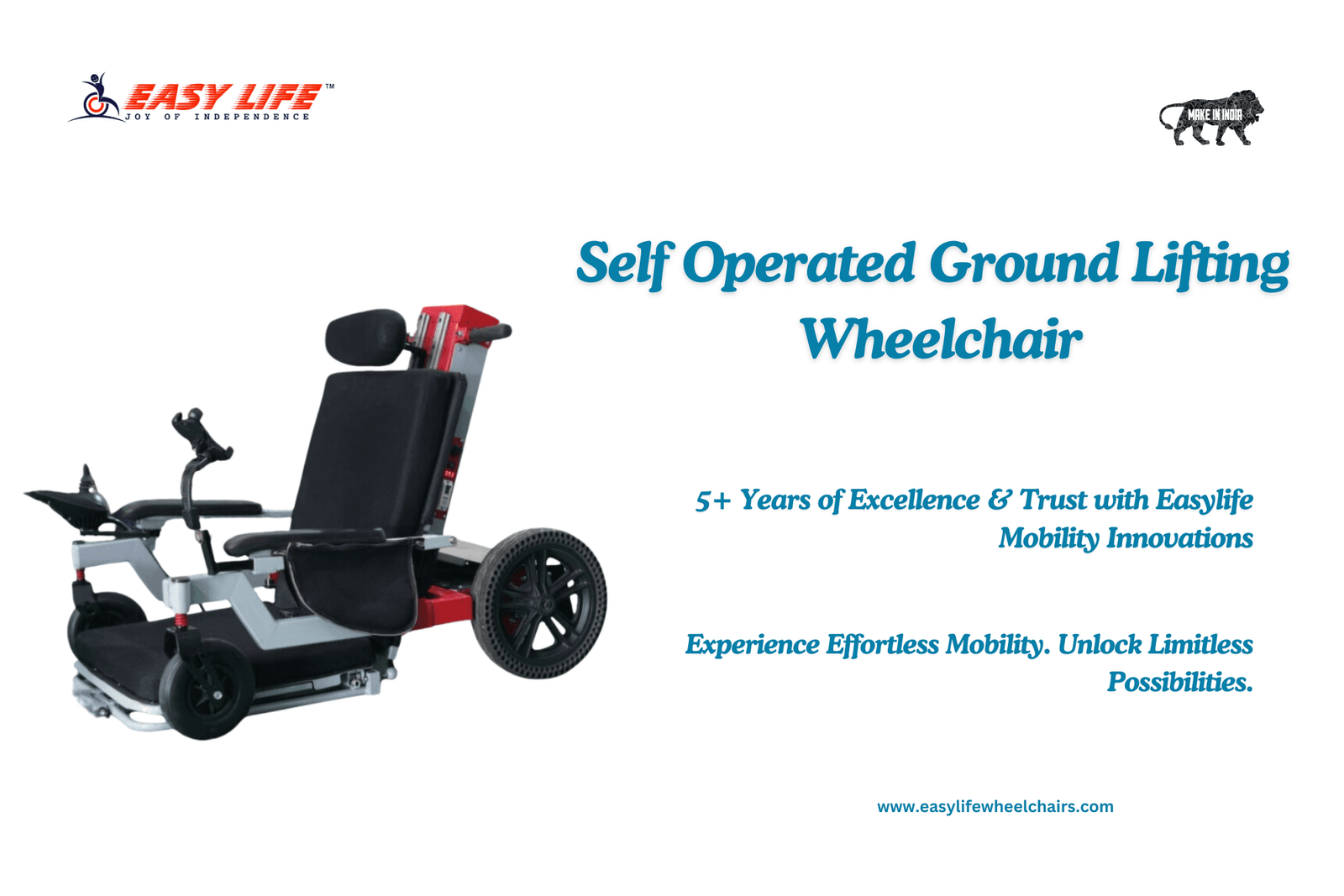 EASY LIFE™
JOY OF INDEPENDENCE

MAKE IN INDIA

Self Operated Ground Lifting Wheelchair

5+ Years of Excellence & Trust with Easylife Mobility Innovations

Experience Effortless Mobility. Unlock Limitless Possibilities.

www.easylifewheelchairs.com